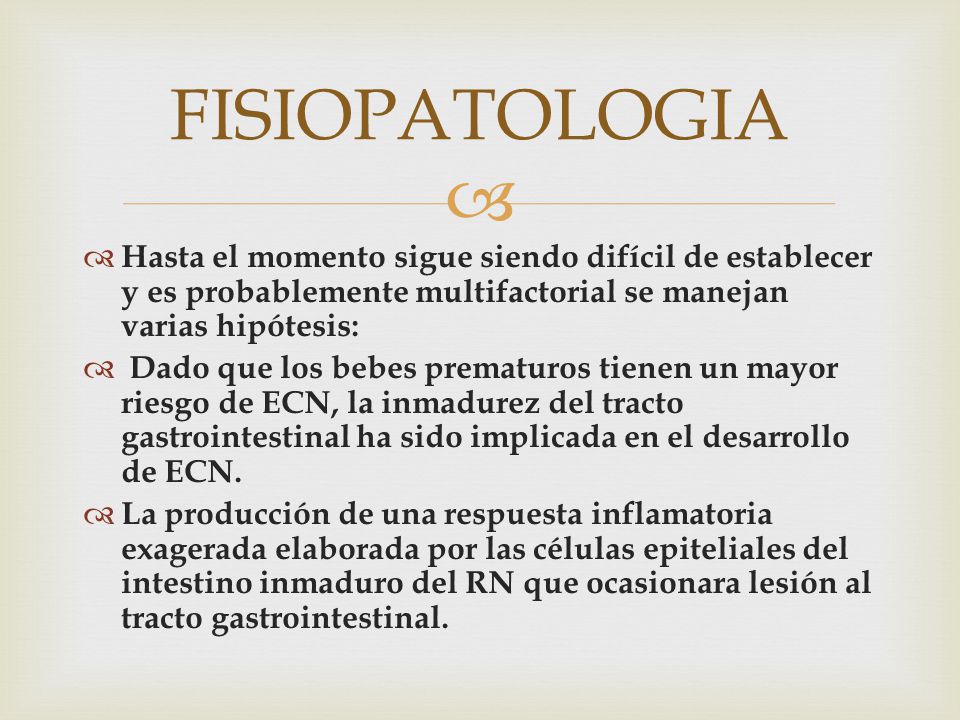 FISIOPATOLOGIA

Hasta el momento sigue siendo difícil de establecer y es probablemente multifactorial se manejan varias hipótesis:

Dado que los bebes prematuros tienen un mayor riesgo de ECN, la inmadurez del tracto gastrointestinal ha sido implicada en el desarrollo de ECN.

La producción de una respuesta inflamatoria exagerada elaborada por las células epiteliales del intestino inmaduro del RN que ocasionara lesión al tracto gastrointestinal.